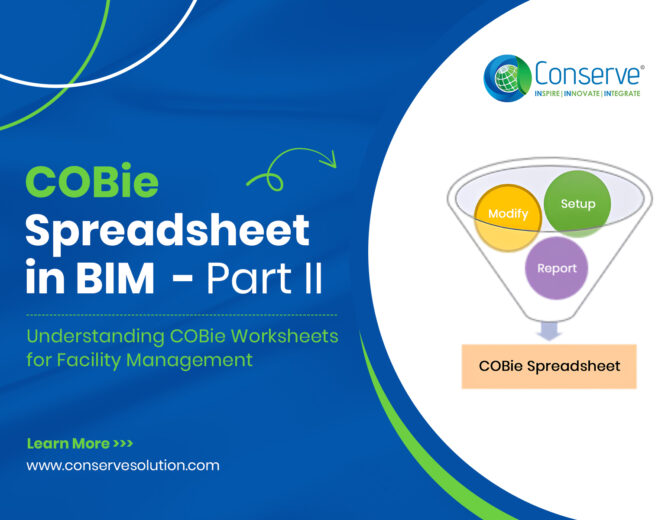 Conserve®
INSPIRE | INNOVATE | INTEGRATE

COBie Spreadsheet in BIM - Part II

Understanding COBie Worksheets for Facility Management

Modify
Setup
Report

COBie Spreadsheet

Learn More >>>
www.conservesolution.com